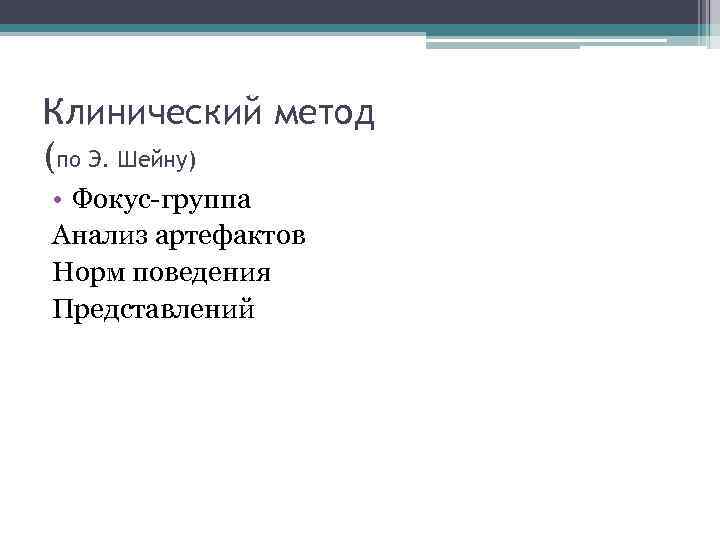 Клинический метод
(по Э. Шейну)

• Фокус-группа
Анализ артефактов
Норм поведения
Представлений